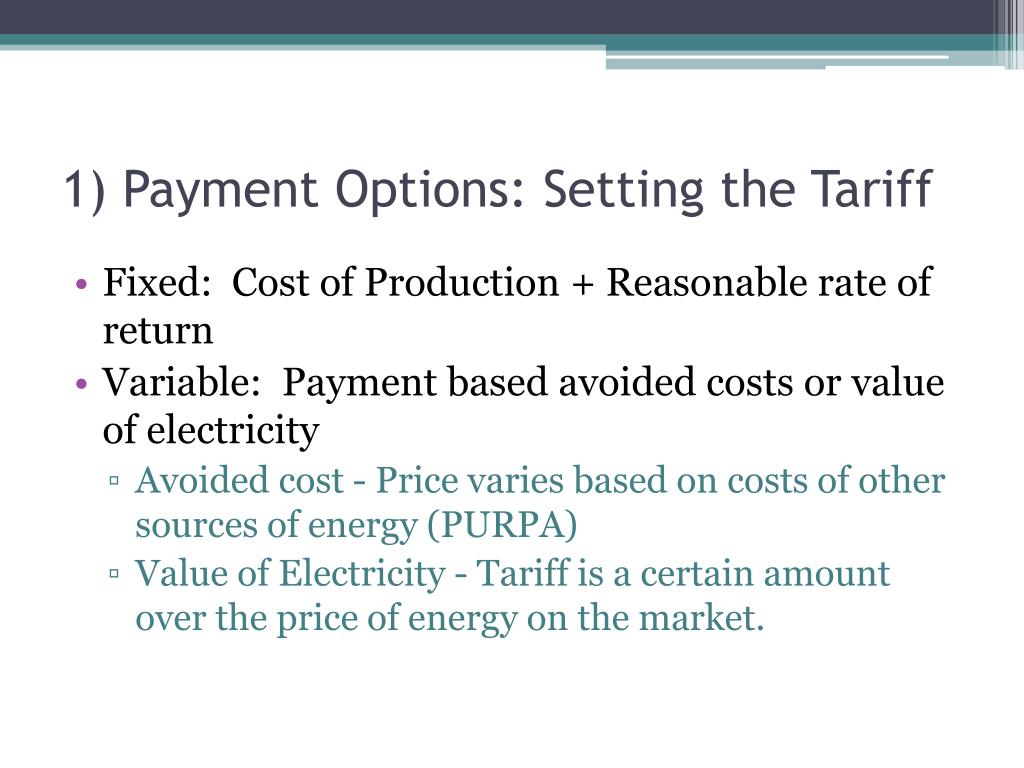 1) Payment Options: Setting the Tariff

• Fixed: Cost of Production + Reasonable rate of return
• Variable: Payment based avoided costs or value of electricity
▫ Avoided cost - Price varies based on costs of other sources of energy (PURPA)
▫ Value of Electricity - Tariff is a certain amount over the price of energy on the market.